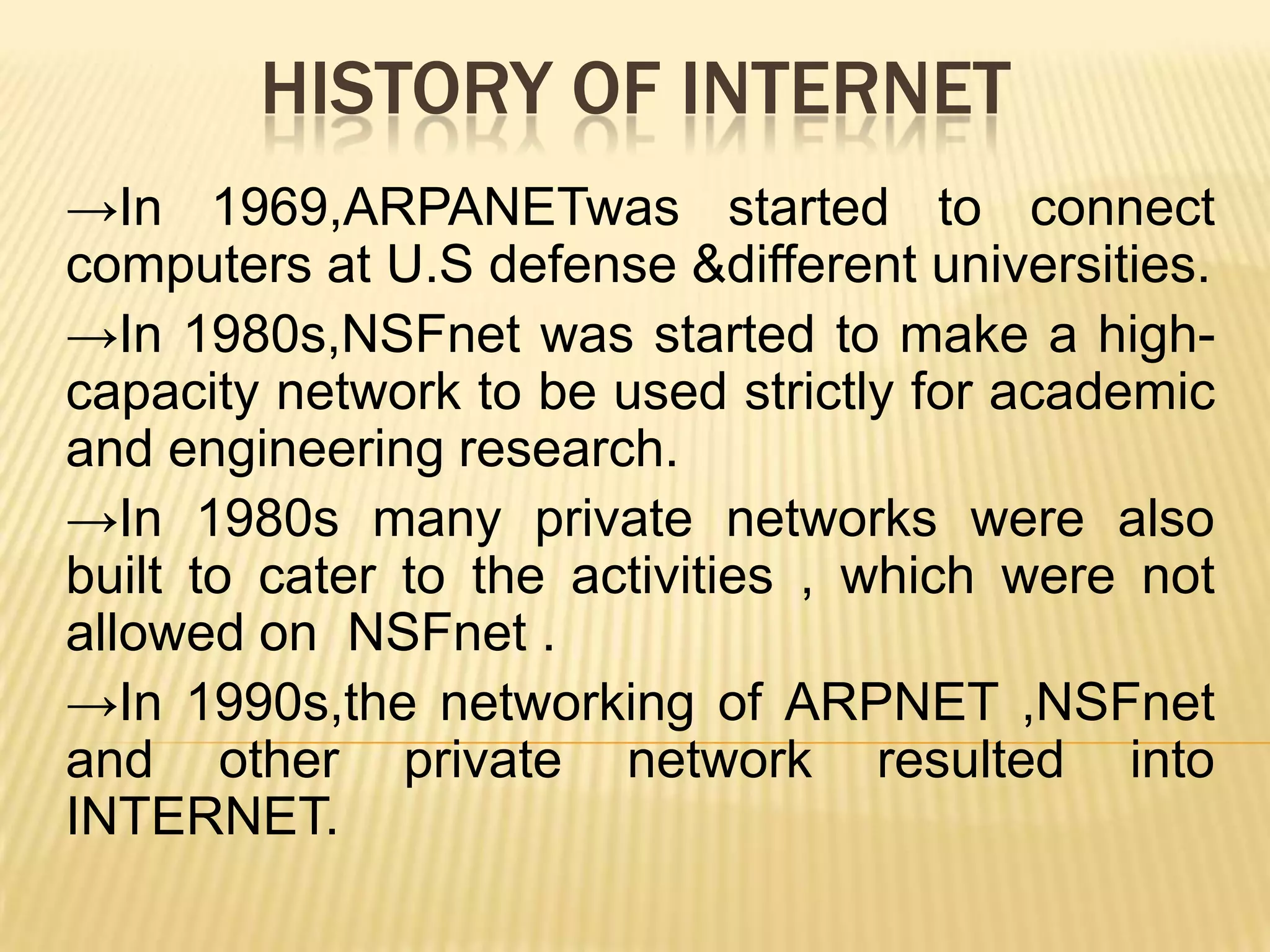 HISTORY OF INTERNET

→In 1969,ARPANETwas started to connect computers at U.S defense &different universities.

→In 1980s,NSFnet was started to make a high-capacity network to be used strictly for academic and engineering research.

→In 1980s many private networks were also built to cater to the activities , which were not allowed on NSFnet .

→In 1990s,the networking of ARPNET ,NSFnet and other private network resulted into INTERNET.